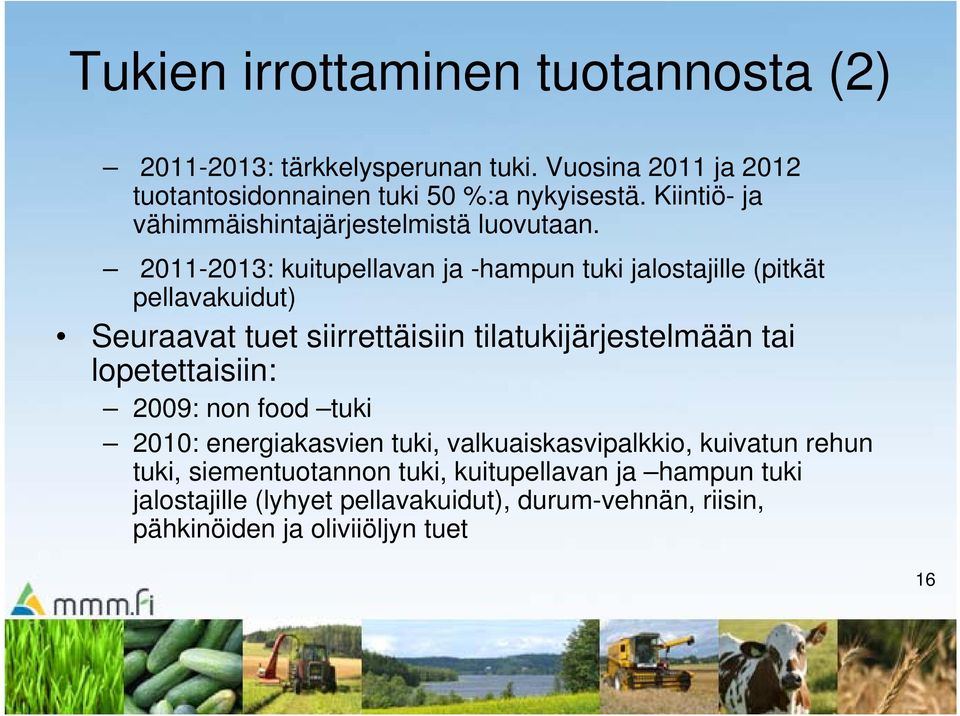 Tukien irrottaminen tuotannosta (2)

– 2011-2013: tärkkelysperunan tuki. Vuosina 2011 ja 2012 tuotantosidonnainen tuki 50 %:a nykyisestä. Kiintiö- ja vähimmäishintajärjestelmistä luovutaan.

– 2011-2013: kuitupellavan ja -hampun tuki jalostajille (pitkät pellavakuidut)

• Seuraavat tuet siirrettäisiin tilatukijärjestelmään tai lopetettaisiin:

– 2009: non food –tuki

– 2010: energiakasvien tuki, valkuaiskasvipalkkio, kuivatun rehun tuki, siementuotannon tuki, kuitupellavan ja –hampun tuki jalostajille (lyhyet pellavakuidut), durum-vehnän, riisin, pähkinöiden ja oliviiöljyn tuet

16

mmm.fi